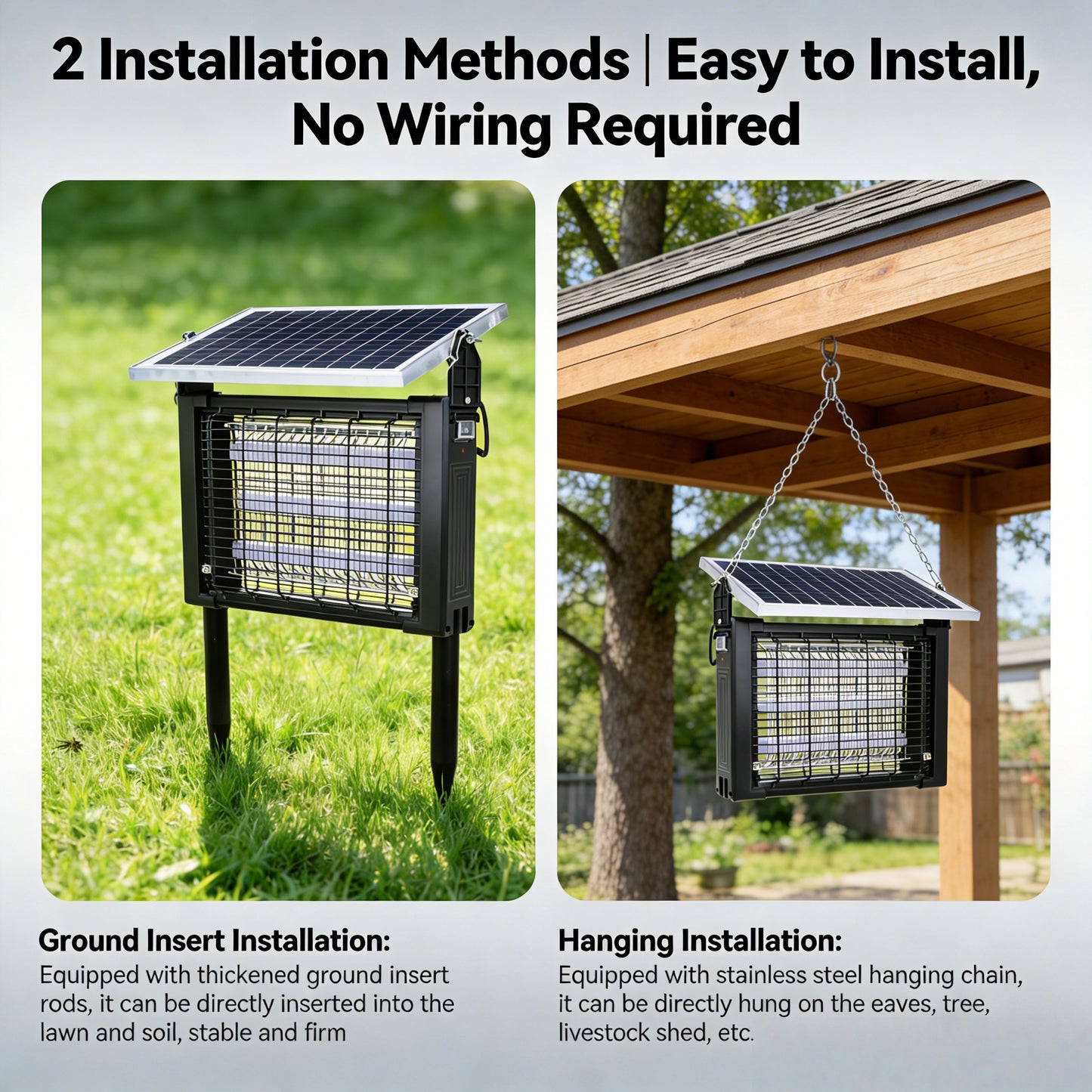 2 Installation Methods | Easy to Install, No Wiring Required

Ground Insert Installation:
Equipped with thickened ground insert rods, it can be directly inserted into the lawn and soil, stable and firm

Hanging Installation:
Equipped with stainless steel hanging chain, it can be directly hung on the eaves, tree, livestock shed, etc.